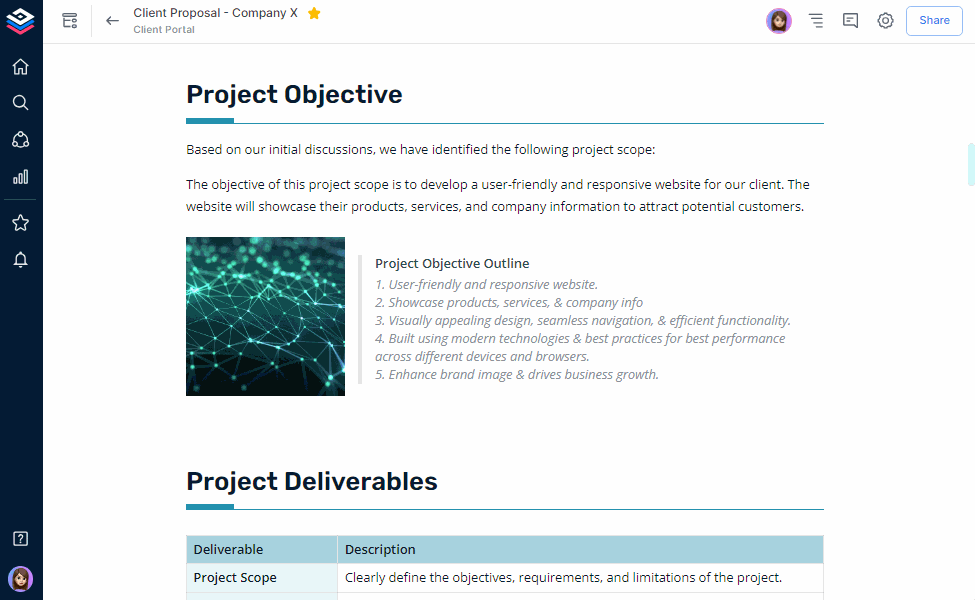 Client Proposal - Company X
Client Portal

Share

Project Objective

Based on our initial discussions, we have identified the following project scope:

The objective of this project scope is to develop a user-friendly and responsive website for our client. The website will showcase their products, services, and company information to attract potential customers.

Project Objective Outline
1. User-friendly and responsive website.
2. Showcase products, services, & company info
3. Visually appealing design, seamless navigation, & efficient functionality.
4. Built using modern technologies & best practices for best performance across different devices and browsers.
5. Enhance brand image & drives business growth.

Project Deliverables

| Deliverable | Description |
|---|---|
| Project Scope | Clearly define the objectives, requirements, and limitations of the project. |